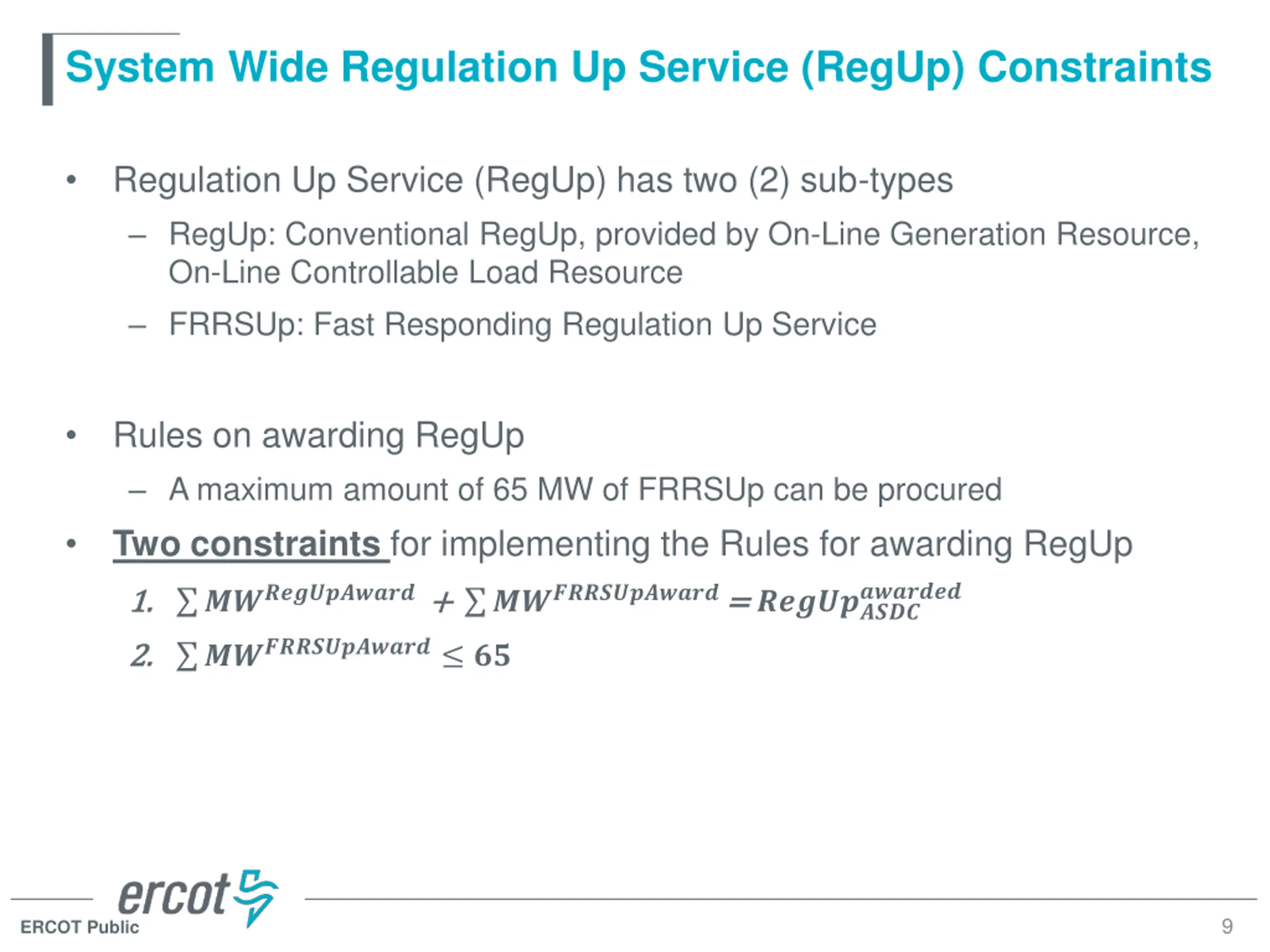 System Wide Regulation Up Service (RegUp) Constraints

• Regulation Up Service (RegUp) has two (2) sub-types

– RegUp: Conventional RegUp, provided by On-Line Generation Resource, On-Line Controllable Load Resource

– FRRSUp: Fast Responding Regulation Up Service

• Rules on awarding RegUp

– A maximum amount of 65 MW of FRRSUp can be procured

• Two constraints for implementing the Rules for awarding RegUp

1. $\sum MW^{RegUpAward} + \sum MW^{FRRSUpAward} = RegUp_{ASDC}^{awarded}$

2. $\sum MW^{FRRSUpAward} \leq 65$

ercot

ERCOT Public

9